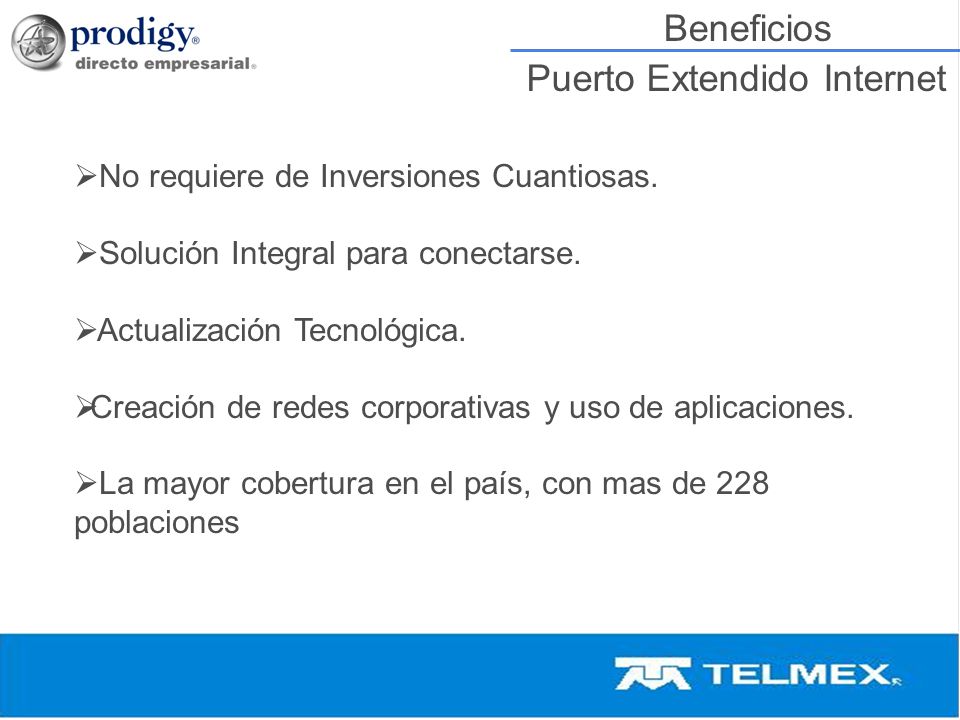 prodigy®
directo empresarial®

Beneficios
Puerto Extendido Internet

➢No requiere de Inversiones Cuantiosas.

➢Solución Integral para conectarse.

➢Actualización Tecnológica.

➢Creación de redes corporativas y uso de aplicaciones.

➢La mayor cobertura en el país, con mas de 228 poblaciones

TELMEX®